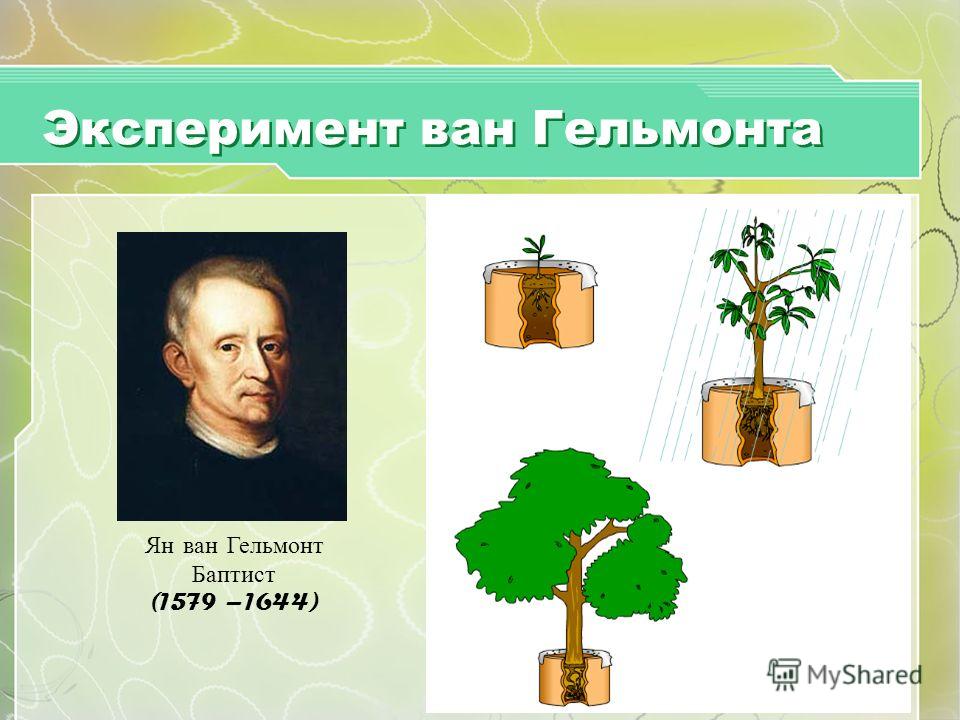 Эксперимент ван Гельмонта

Ян ван Гельмонт Баптист
(1579 –1644)

MyShared